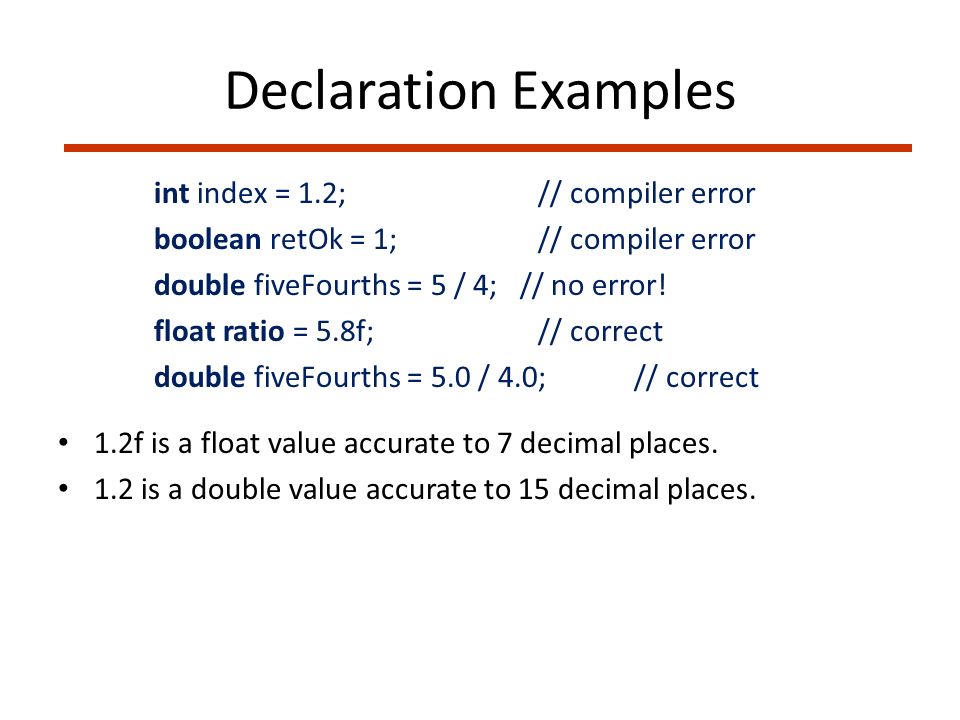 Declaration Examples

int index = 1.2; // compiler error
boolean retOk = 1; // compiler error
double fiveFourths = 5 / 4; // no error!
float ratio = 5.8f; // correct
double fiveFourths = 5.0 / 4.0; // correct

• 1.2f is a float value accurate to 7 decimal places.
• 1.2 is a double value accurate to 15 decimal places.